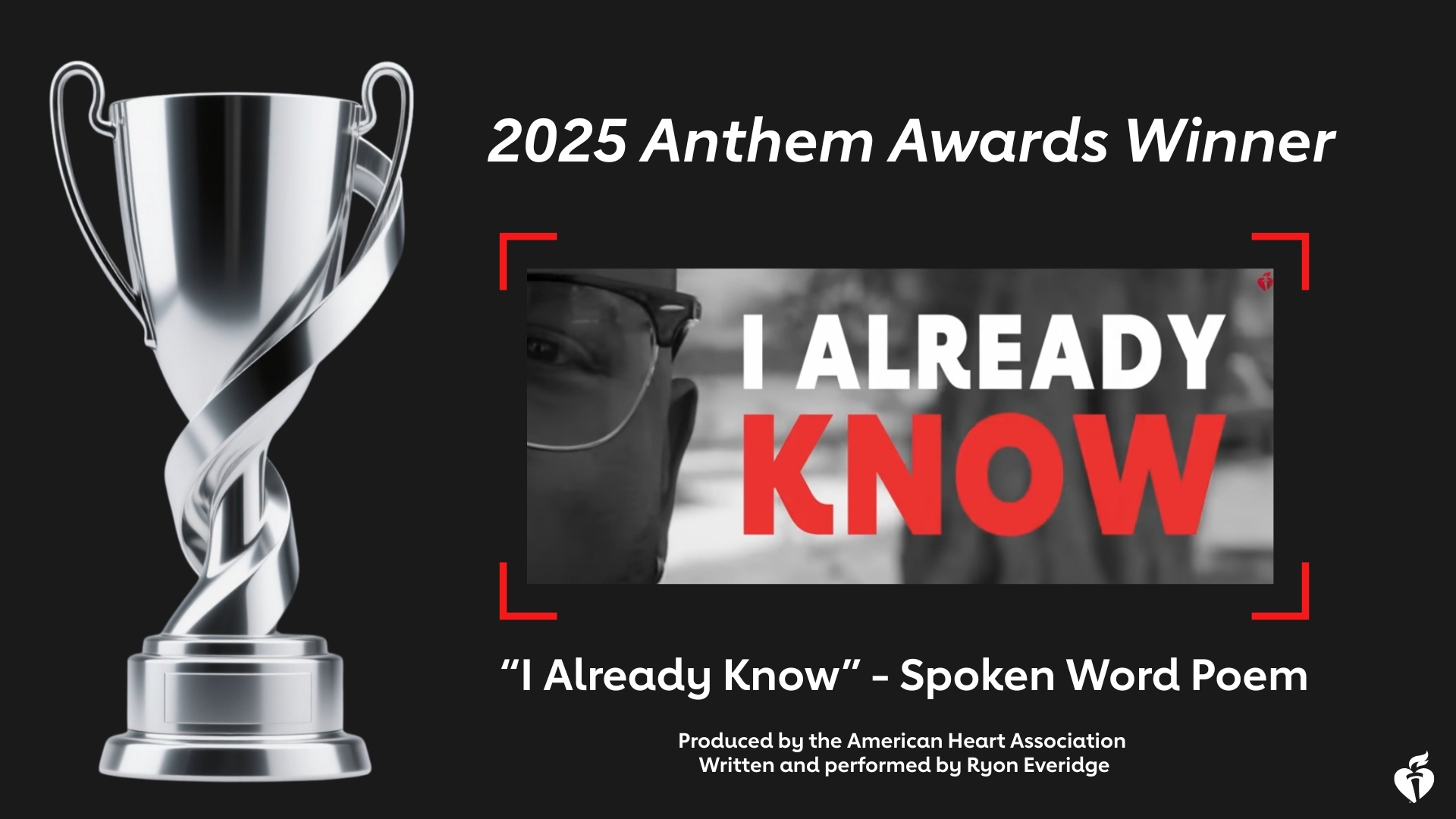 2025 Anthem Awards Winner

I ALREADY KNOW

“I Already Know” - Spoken Word Poem

Produced by the American Heart Association
Written and performed by Ryon Everidge